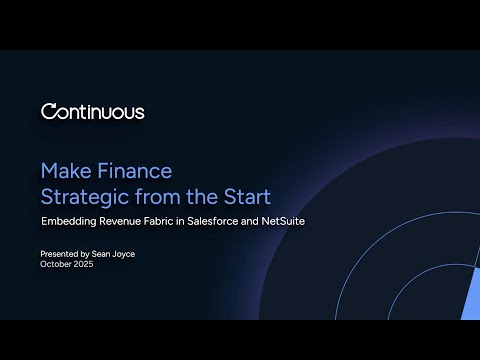 Continuous

Make Finance
Strategic from the Start

Embedding Revenue Fabric in Salesforce and NetSuite

Presented by Sean Joyce
October 2025